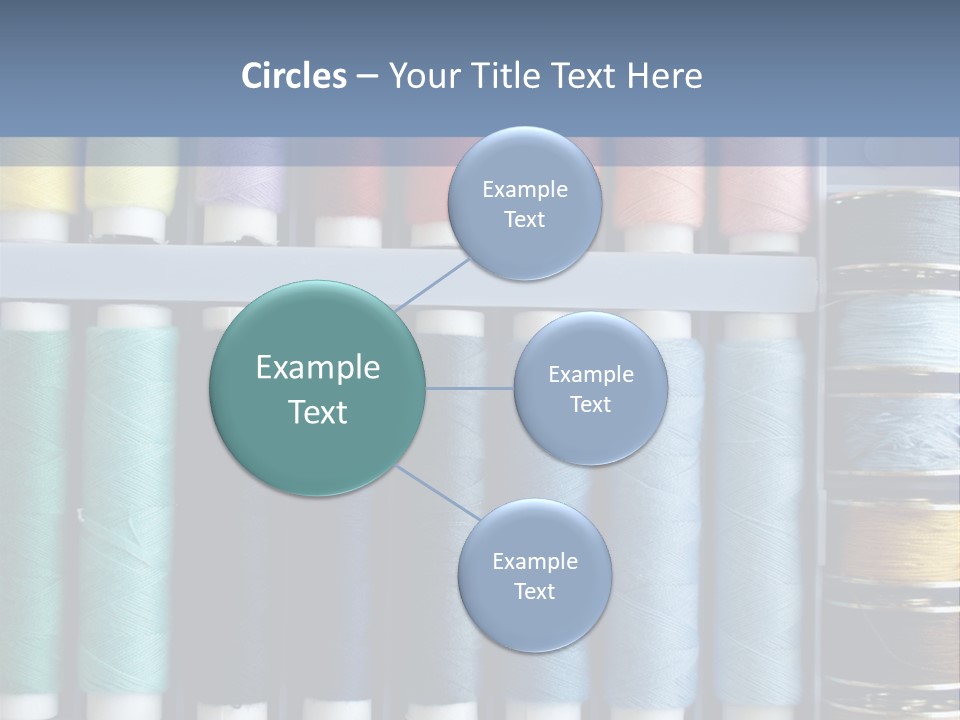 Circles – Your Title Text Here

Example Text

Example Text

Example Text

Example Text